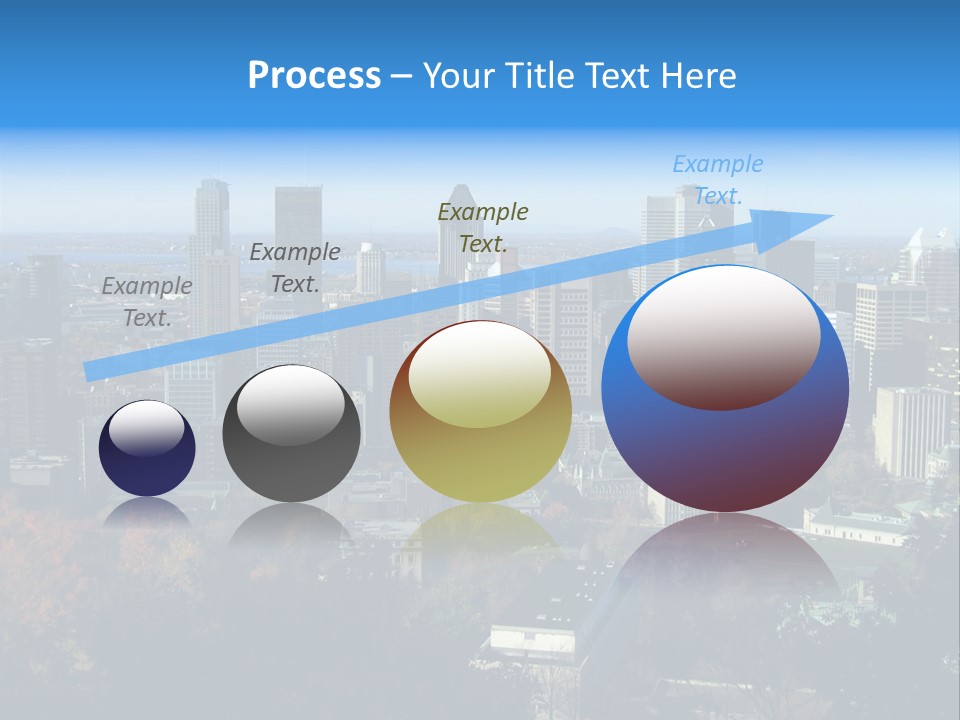 Process – Your Title Text Here

Example Text.

Example Text.

Example Text.

Example Text.